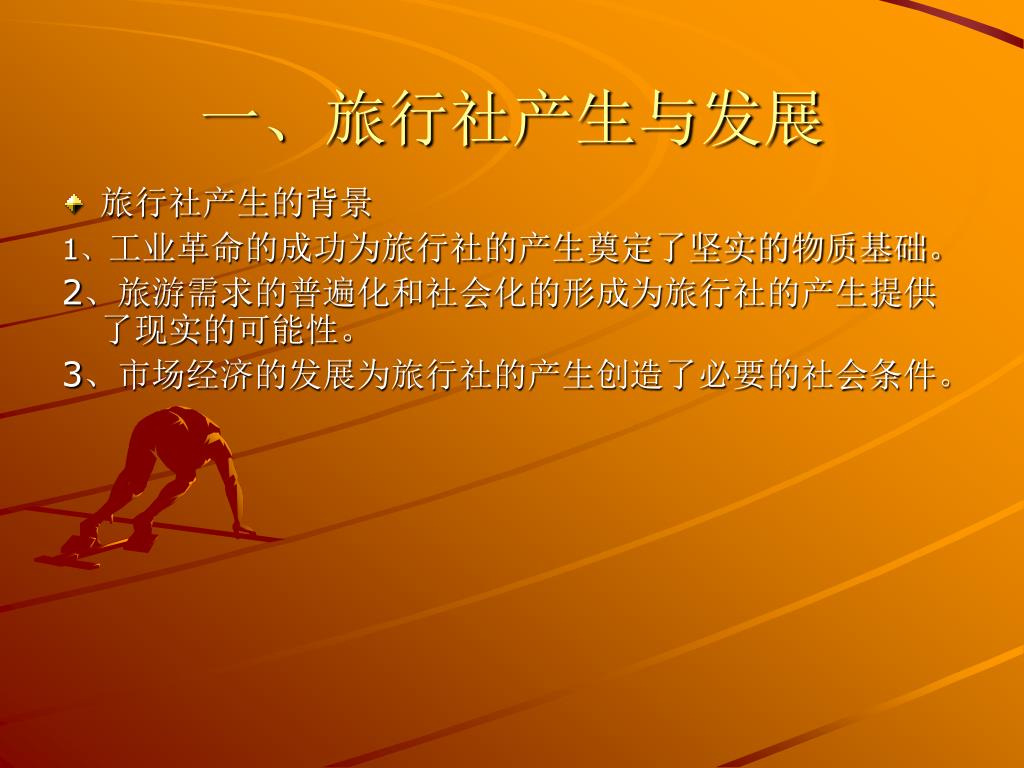 一、旅行社产生与发展

旅行社产生的背景

1、工业革命的成功为旅行社的产生奠定了坚实的物质基础。

2、旅游需求的普遍化和社会化的形成为旅行社的产生提供了现实的可能性。

3、市场经济的发展为旅行社的产生创造了必要的社会条件。